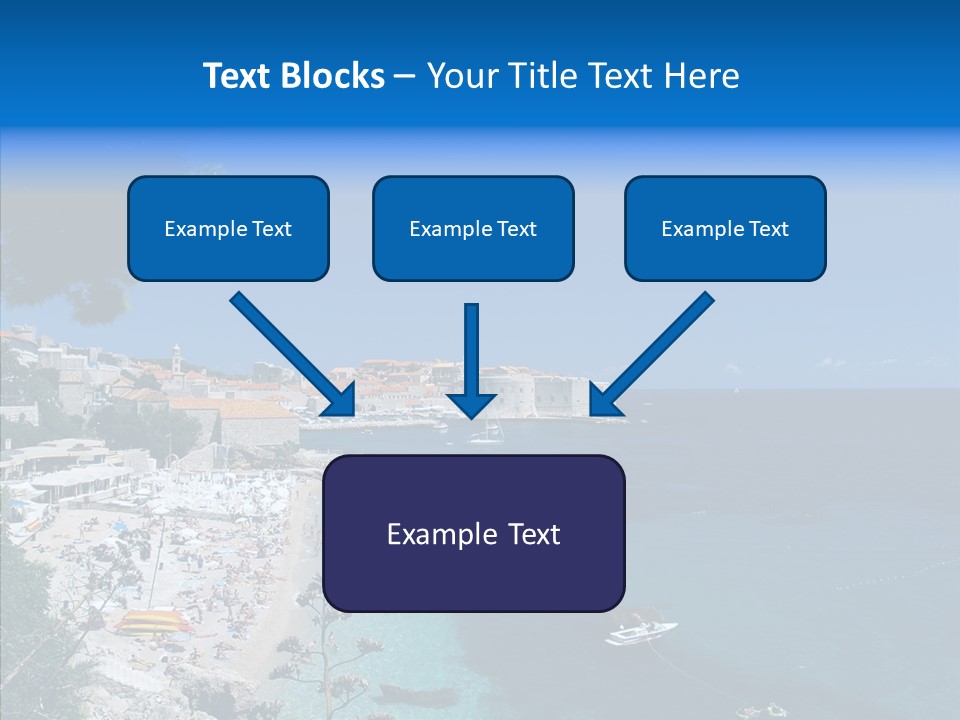 Text Blocks – Your Title Text Here

Example Text

Example Text

Example Text

Example Text